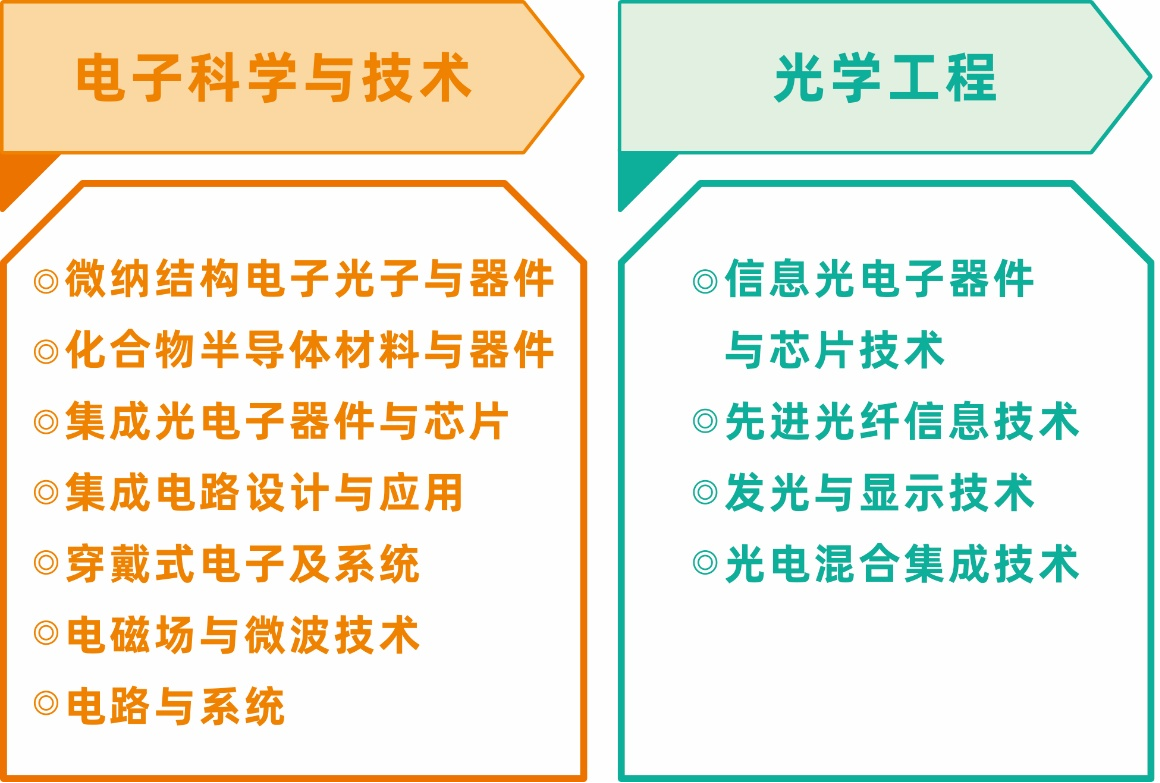 电子科学与技术

◎微纳结构电子光子与器件
◎化合物半导体材料与器件
◎集成光电子器件与芯片
◎集成电路设计与应用
◎穿戴式电子及系统
◎电磁场与微波技术
◎电路与系统

光学工程

◎信息光电子器件与芯片技术
◎先进光纤信息技术
◎发光与显示技术
◎光电混合集成技术